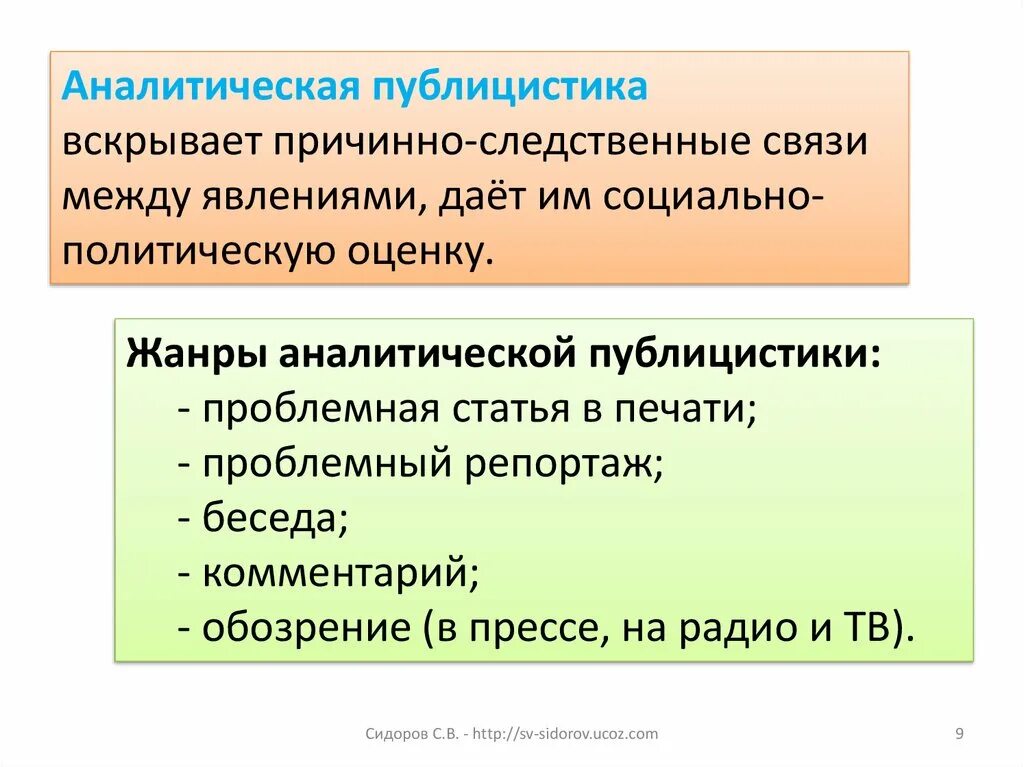 Аналитическая публицистика вскрывает причинно-следственные связи между явлениями, даёт им социально-политическую оценку.

Жанры аналитической публицистики:
- проблемная статья в печати;
- проблемный репортаж;
- беседа;
- комментарий;
- обозрение (в прессе, на радио и ТВ).

Сидоров С.В. - http://sv-sidorov.ucoz.com

9